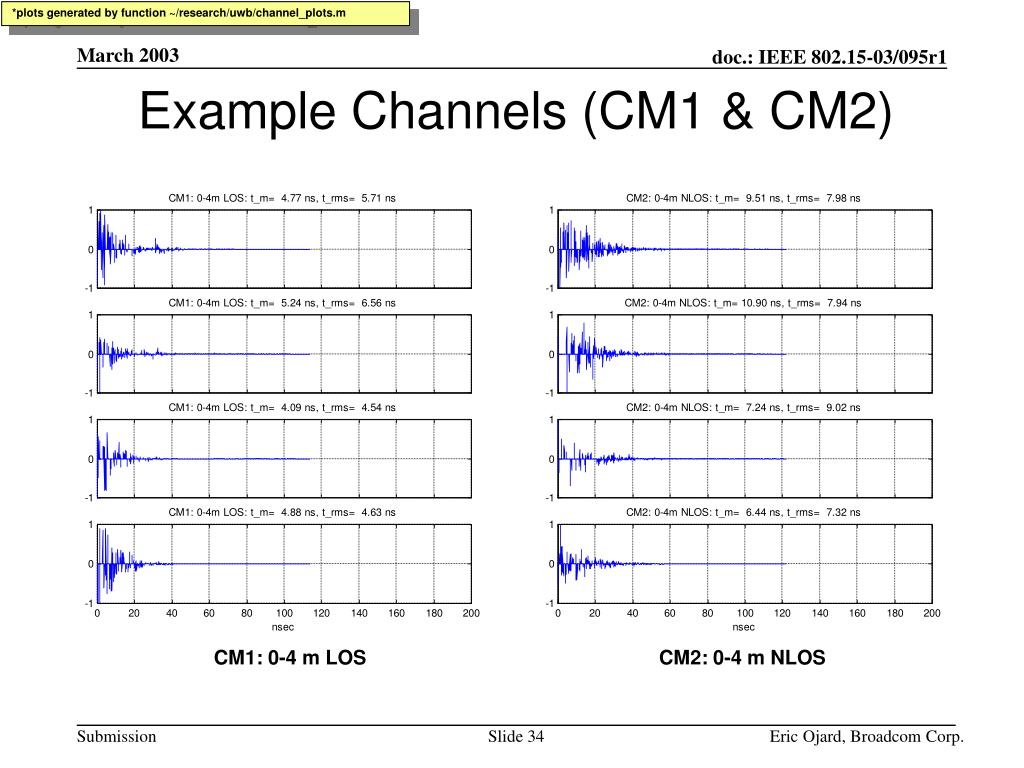 *plots generated by function ~/research/uwb/channel_plots.m

March 2003

doc.: IEEE 802.15-03/095r1

Example Channels (CM1 & CM2)

CM1: 0-4m LOS: t_m= 4.77 ns, t_rms= 5.71 ns

1
0
-1

CM1: 0-4m LOS: t_m= 5.24 ns, t_rms= 6.56 ns

1
0
-1

CM1: 0-4m LOS: t_m= 4.09 ns, t_rms= 4.54 ns

1
0
-1

CM1: 0-4m LOS: t_m= 4.88 ns, t_rms= 4.63 ns

1
0
-1

0 20 40 60 80 100 120 140 160 180 200
nsec

CM1: 0-4 m LOS

CM2: 0-4m NLOS: t_m= 9.51 ns, t_rms= 7.98 ns

1
0
-1

CM2: 0-4m NLOS: t_m= 10.90 ns, t_rms= 7.94 ns

1
0
-1

CM2: 0-4m NLOS: t_m= 7.24 ns, t_rms= 9.02 ns

1
0
-1

CM2: 0-4m NLOS: t_m= 6.44 ns, t_rms= 7.32 ns

1
0
-1

0 20 40 60 80 100 120 140 160 180 200
nsec

CM2: 0-4 m NLOS

Submission

Slide 34

Eric Ojard, Broadcom Corp.